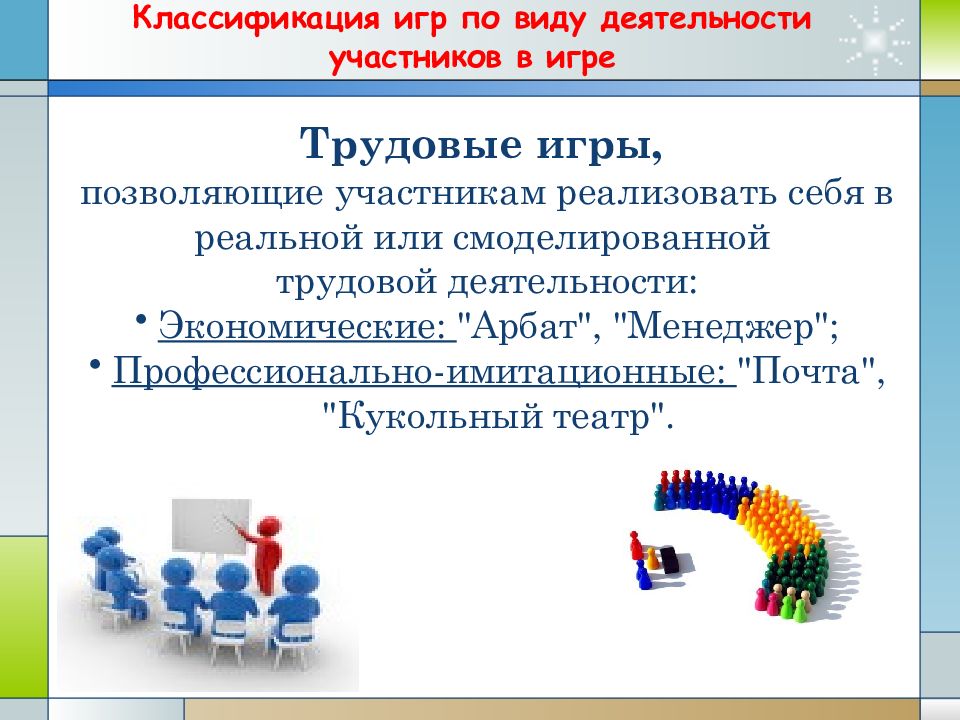 Классификация игр по виду деятельности участников в игре

Трудовые игры,
позволяющие участникам реализовать себя в реальной или смоделированной трудовой деятельности:
• Экономические: "Арбат", "Менеджер";
• Профессионально-имитационные: "Почта", "Кукольный театр".